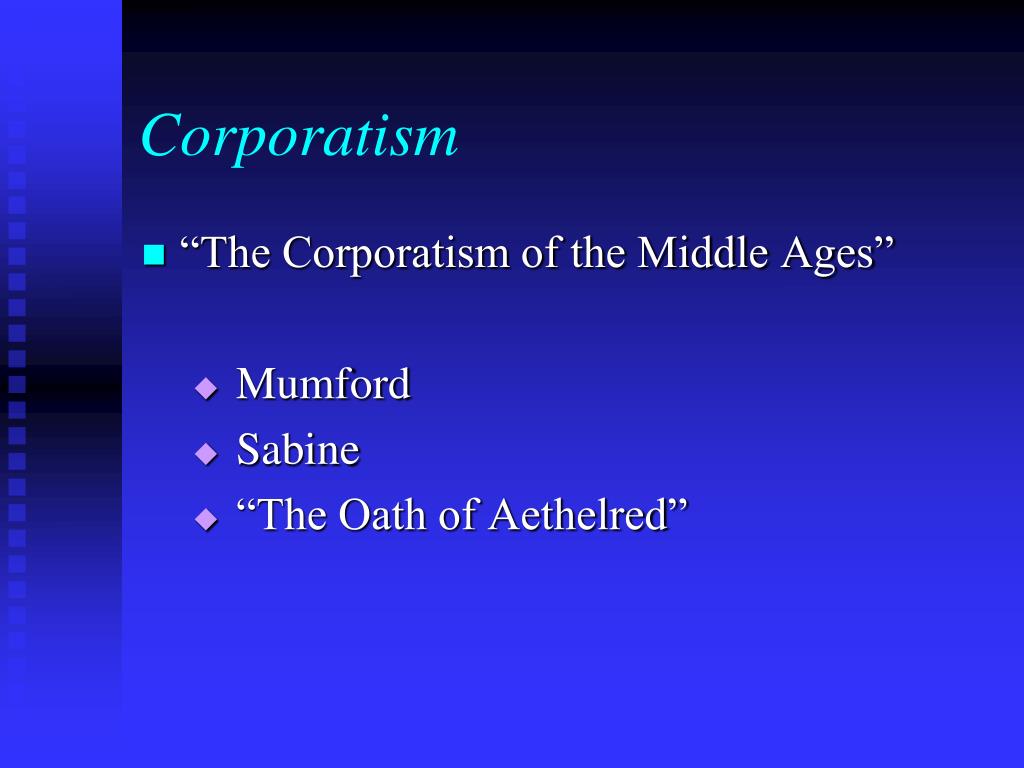 Corporatism

“The Corporatism of the Middle Ages”

Mumford
Sabine
“The Oath of Aethelred”